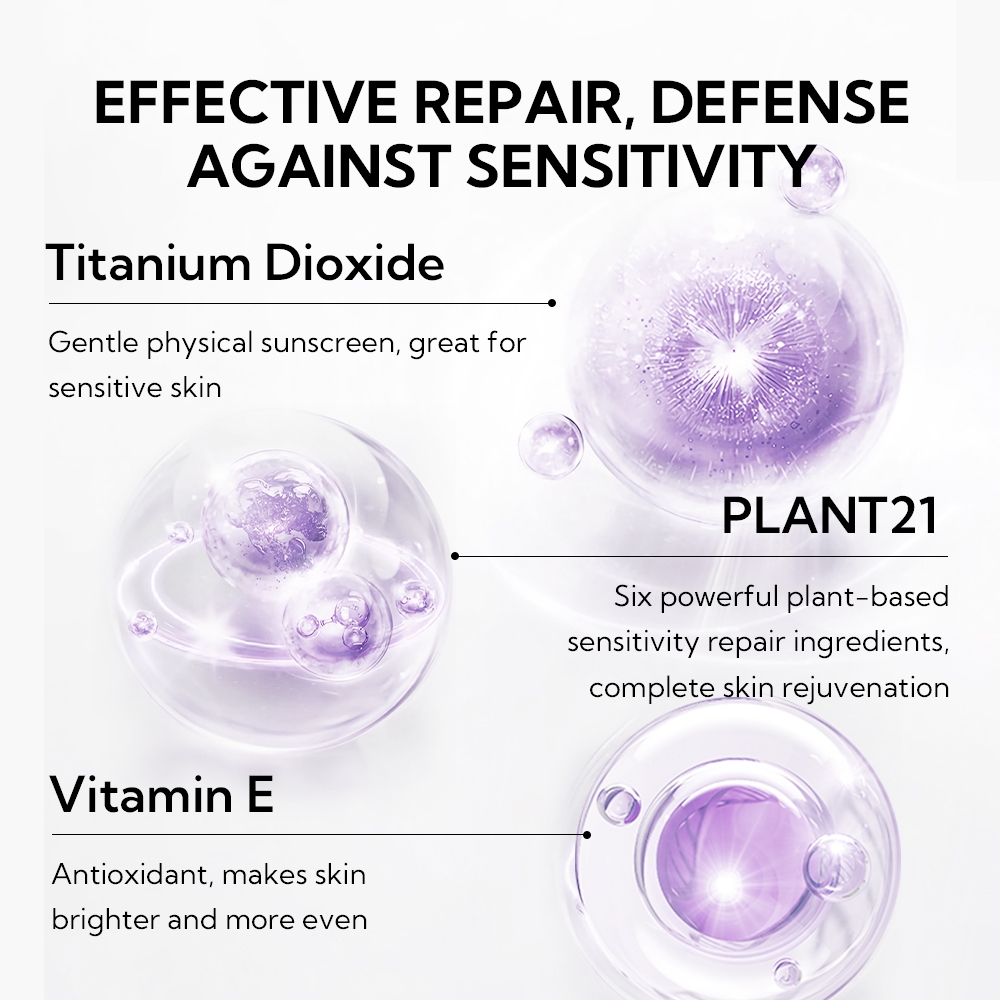 EFFECTIVE REPAIR, DEFENSE AGAINST SENSITIVITY

Titanium Dioxide

Gentle physical sunscreen, great for sensitive skin

PLANT21

Six powerful plant-based sensitivity repair ingredients, complete skin rejuvenation

Vitamin E

Antioxidant, makes skin brighter and more even